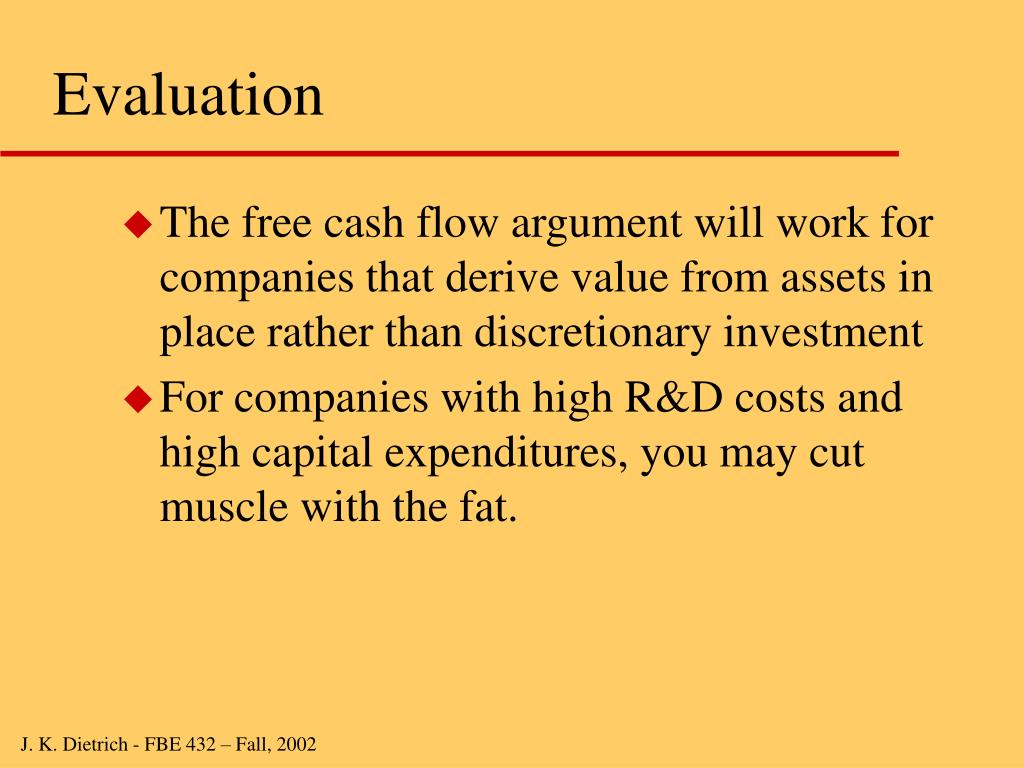 Evaluation

◆ The free cash flow argument will work for companies that derive value from assets in place rather than discretionary investment

◆ For companies with high R&D costs and high capital expenditures, you may cut muscle with the fat.

J. K. Dietrich - FBE 432 – Fall, 2002